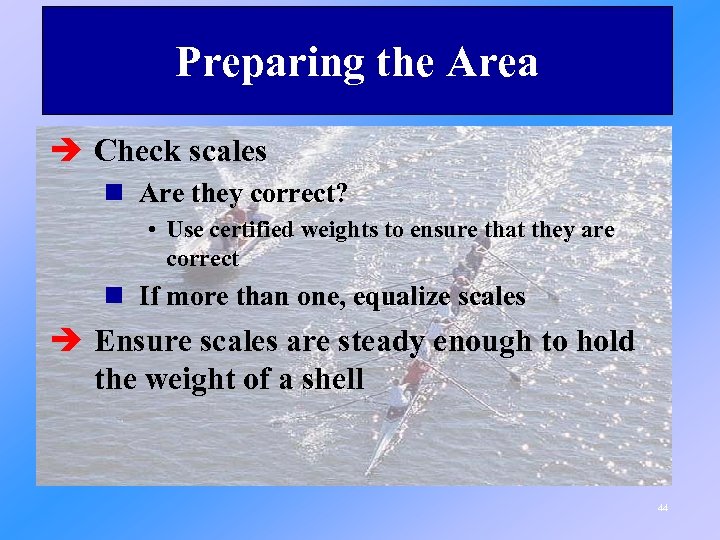 Preparing the Area

➔ Check scales

■ Are they correct?

• Use certified weights to ensure that they are correct

■ If more than one, equalize scales

➔ Ensure scales are steady enough to hold the weight of a shell

44